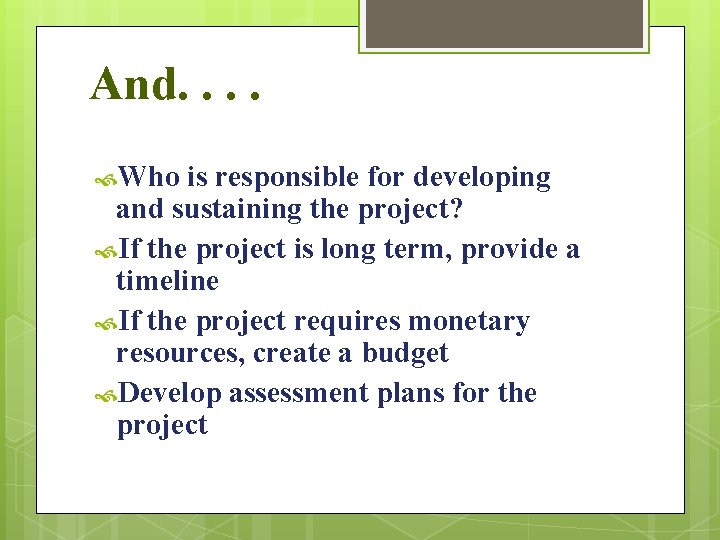 And. . . .

Who is responsible for developing and sustaining the project?

If the project is long term, provide a timeline

If the project requires monetary resources, create a budget

Develop assessment plans for the project